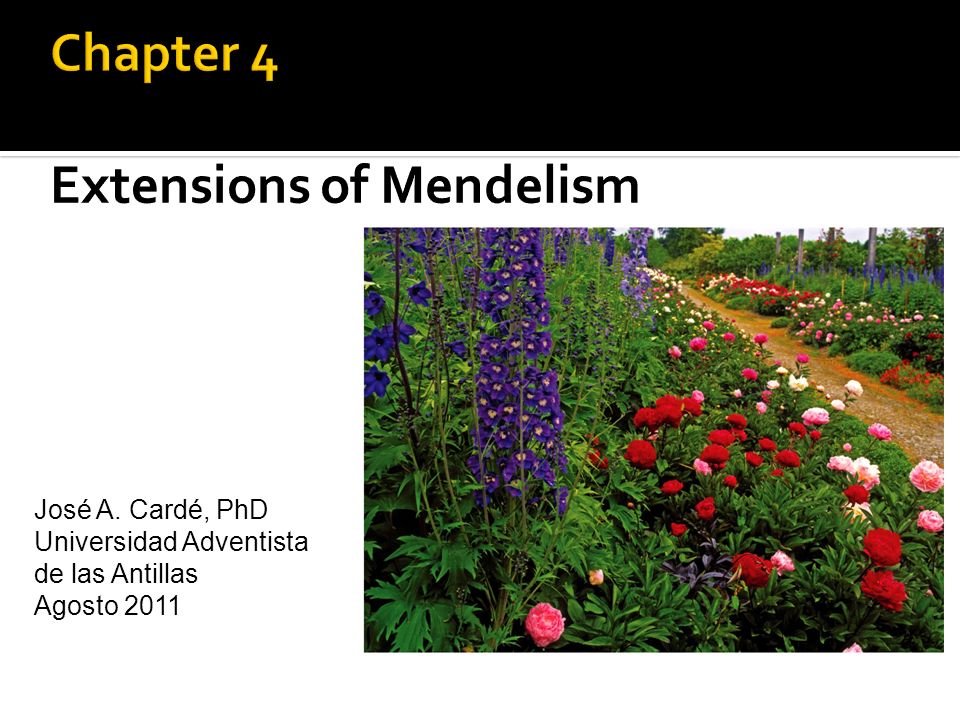 Chapter 4

Extensions of Mendelism

José A. Cardé, PhD
Universidad Adventista de las Antillas
Agosto 2011